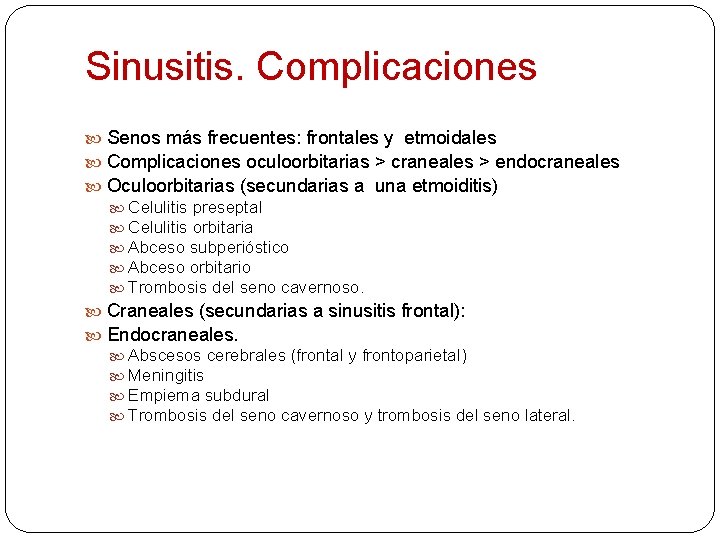 Sinusitis. Complicaciones

Senos más frecuentes: frontales y etmoidales
Complicaciones oculoorbitarias > craneales > endocraneales
Oculoorbitarias (secundarias a una etmoiditis)
Celulitis preseptal
Celulitis orbitaria
Abceso subperióstico
Abceso orbitario
Trombosis del seno cavernoso.
Craneales (secundarias a sinusitis frontal):
Endocraneales.
Abscesos cerebrales (frontal y frontoparietal)
Meningitis
Empiema subdural
Trombosis del seno cavernoso y trombosis del seno lateral.